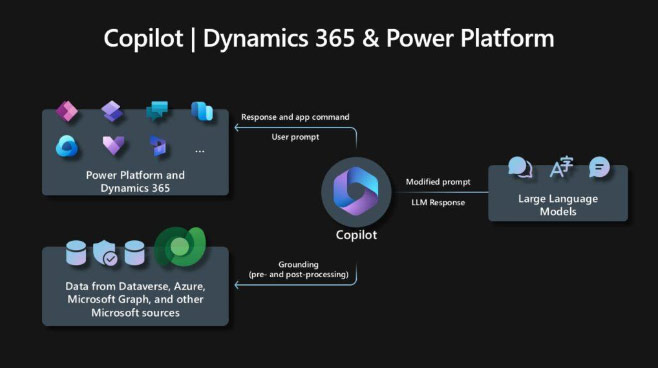 Copilot | Dynamics 365 & Power Platform

...

Power Platform and Dynamics 365

Response and app command

User prompt

Copilot

Modified prompt

LLM Response

Large Language Models

Data from Dataverse, Azure, Microsoft Graph, and other Microsoft sources

Grounding
(pre- and post-processing)